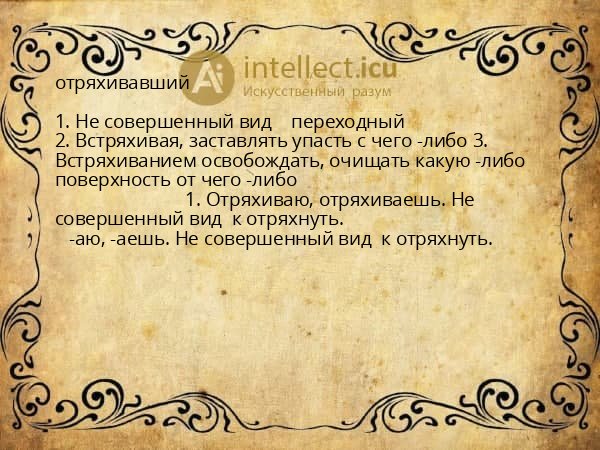 Ai intellect.icu
Искусственный разум

отряхивавший

1. Не совершенный вид переходный
2. Встряхивая, заставлять упасть с чего -либо 3. Встряхиванием освобождать, очищать какую -либо поверхность от чего -либо
1. Отряхиваю, отряхиваешь. Не совершенный вид к отряхнуть.
-аю, -аешь. Не совершенный вид к отряхнуть.